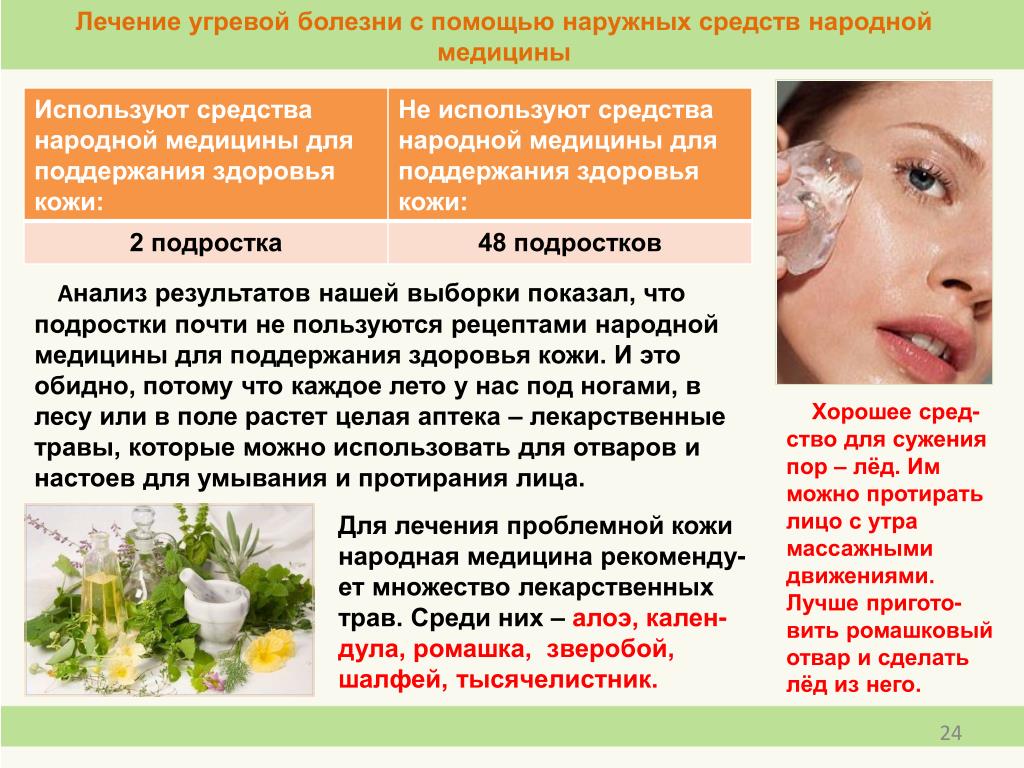 Лечение угревой болезни с помощью наружных средств народной медицины

| Используют средства народной медицины для поддержания здоровья кожи: | Не используют средства народной медицины для поддержания здоровья кожи: |
|---|---|
| 2 подростка | 48 подростков |

Анализ результатов нашей выборки показал, что подростки почти не пользуются рецептами народной медицины для поддержания здоровья кожи. И это обидно, потому что каждое лето у нас под ногами, в лесу или в поле растет целая аптека – лекарственные травы, которые можно использовать для отваров и настоев для умывания и протирания лица.

Для лечения проблемной кожи народная медицина рекомендует множество лекарственных трав. Среди них – алоэ, календула, ромашка, зверобой, шалфей, тысячелистник.

Хорошее средство для сужения пор – лёд. Им можно протирать лицо с утра массажными движениями. Лучше приготовить ромашковый отвар и сделать лёд из него.

24